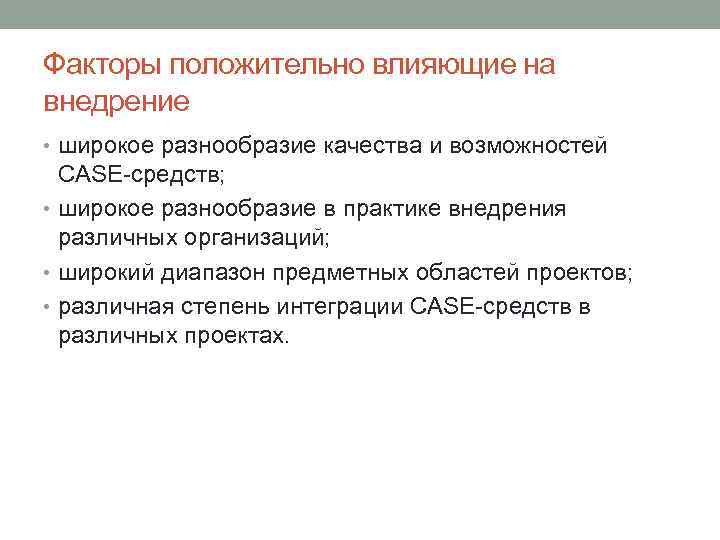 Факторы положительно влияющие на внедрение

• широкое разнообразие качества и возможностей CASE-средств;
• широкое разнообразие в практике внедрения различных организаций;
• широкий диапазон предметных областей проектов;
• различная степень интеграции CASE-средств в различных проектах.